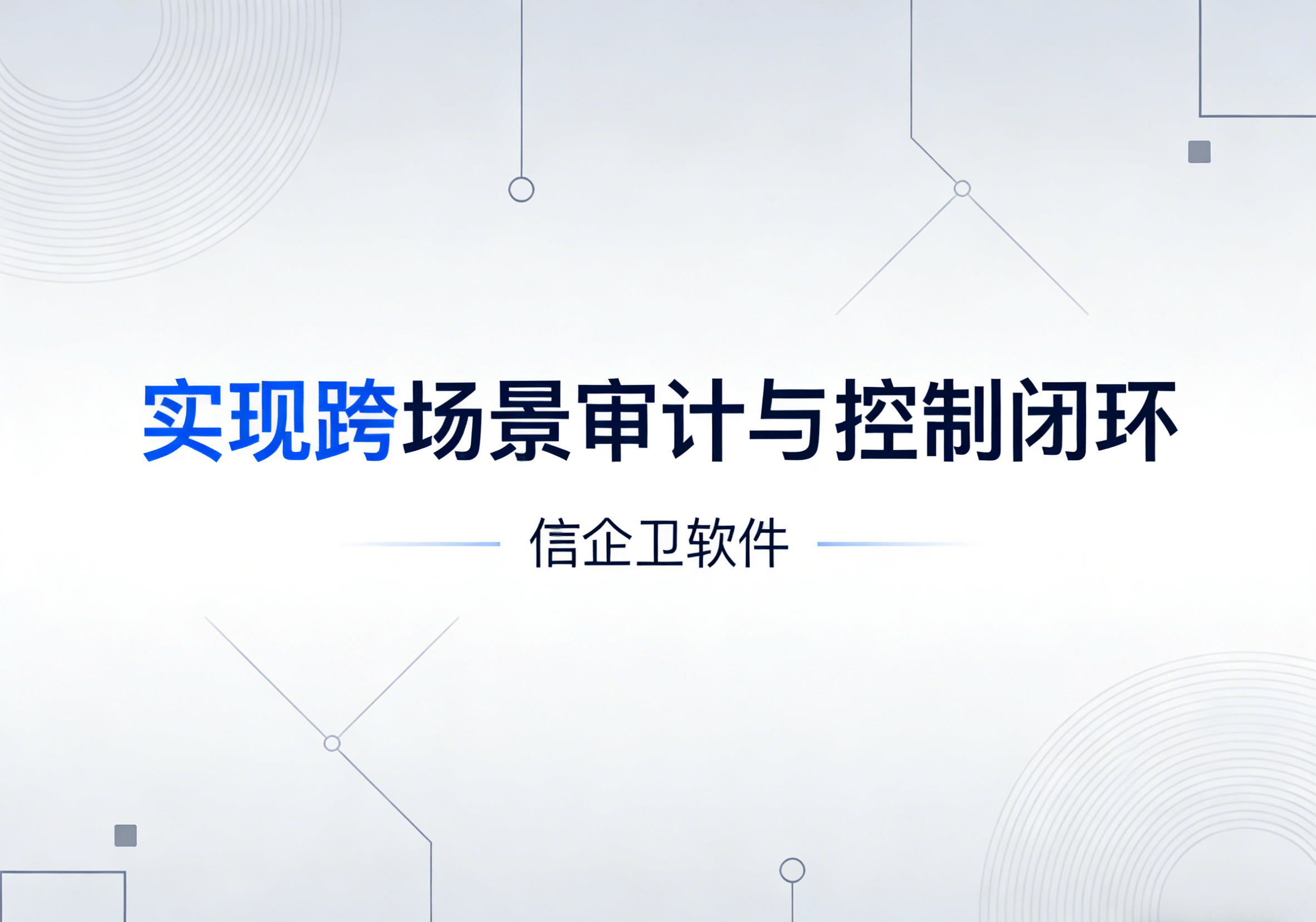 实现跨场景审计与控制闭环

信企卫软件